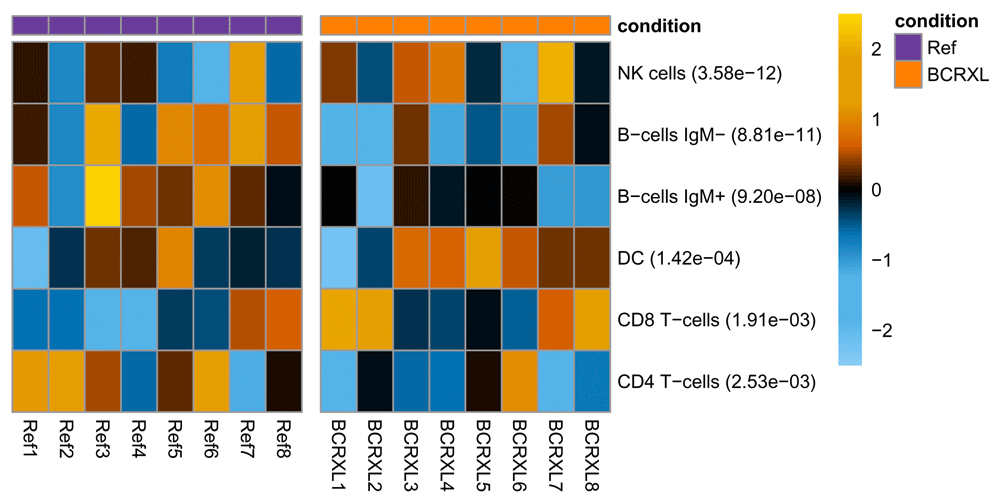 condition

NK cells (3.58e−12)

B−cells IgM− (8.81e−11)

B−cells IgM+ (9.20e−08)

DC (1.42e−04)

CD8 T−cells (1.91e−03)

CD4 T−cells (2.53e−03)

Ref1 Ref2 Ref3 Ref4 Ref5 Ref6 Ref7 Ref8

BCRXL1 BCRXL2 BCRXL3 BCRXL4 BCRXL5 BCRXL6 BCRXL7 BCRXL8

2
1
0
−1
−2

condition
Ref
BCRXL